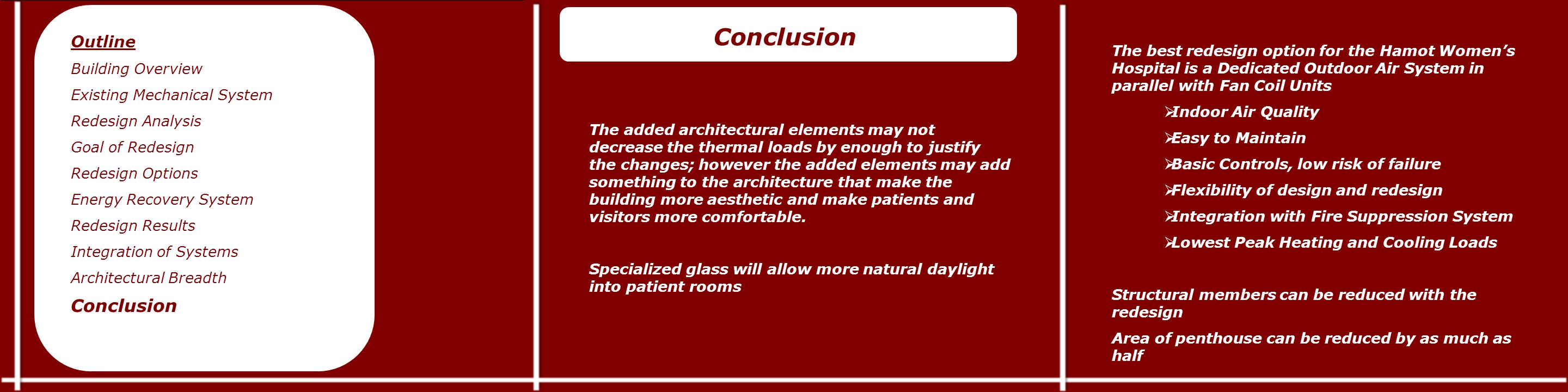 Outline
Building Overview
Existing Mechanical System
Redesign Analysis
Goal of Redesign
Redesign Options
Energy Recovery System
Redesign Results
Integration of Systems
Architectural Breadth
Conclusion

Conclusion

The added architectural elements may not decrease the thermal loads by enough to justify the changes; however the added elements may add something to the architecture that make the building more aesthetic and make patients and visitors more comfortable.

Specialized glass will allow more natural daylight into patient rooms

The best redesign option for the Hamot Women's Hospital is a Dedicated Outdoor Air System in parallel with Fan Coil Units

➢Indoor Air Quality
➢Easy to Maintain
➢Basic Controls, low risk of failure
➢Flexibility of design and redesign
➢Integration with Fire Suppression System
➢Lowest Peak Heating and Cooling Loads

Structural members can be reduced with the redesign

Area of penthouse can be reduced by as much as half